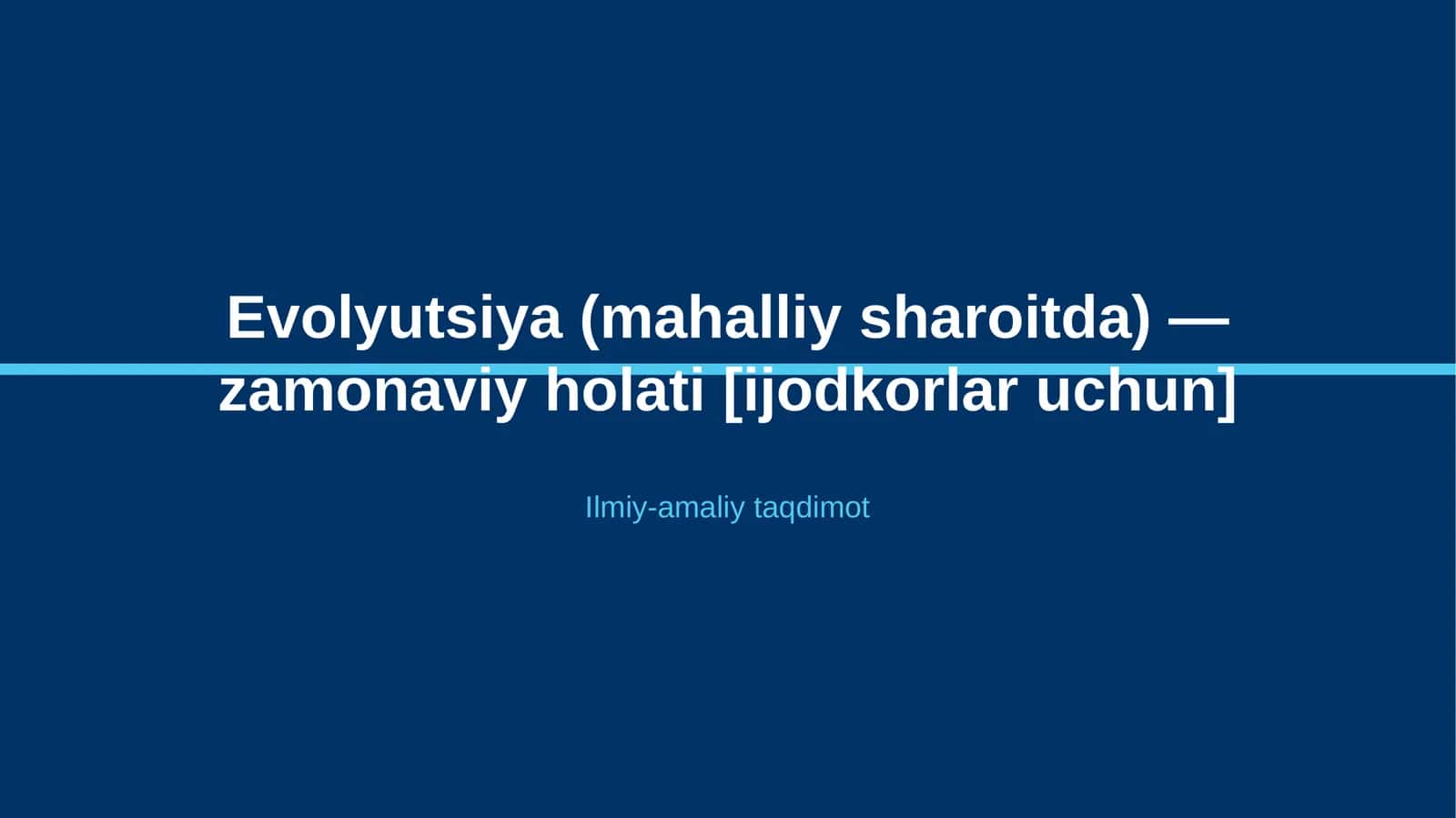 Evolyutsiya (mahalliy sharoitda) — zamonaviy holati [ijodkorlar uchun]

Ilmiy-amaliy taqdimot